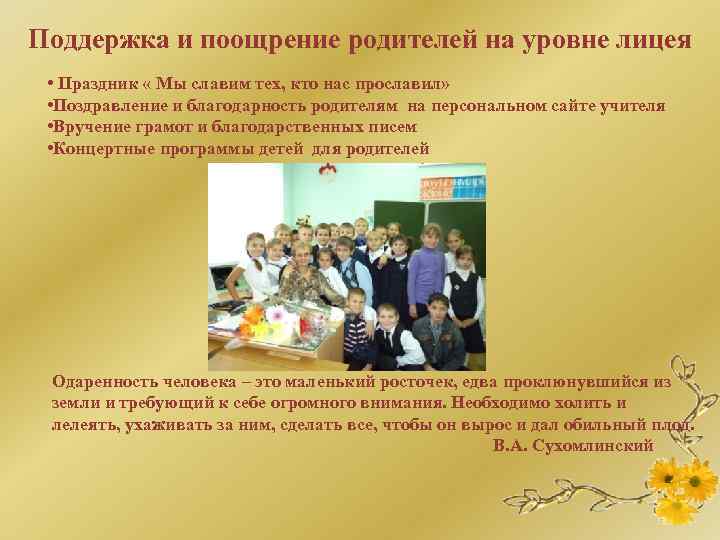 Поддержка и поощрение родителей на уровне лицея

• Праздник « Мы славим тех, кто нас прославил»
•Поздравление и благодарность родителям на персональном сайте учителя
•Вручение грамот и благодарственных писем
•Концертные программы детей для родителей

Одаренность человека – это маленький росточек, едва проклюнувшийся из земли и требующий к себе огромного внимания. Необходимо холить и лелеять, ухаживать за ним, сделать все, чтобы он вырос и дал обильный плод.
В.А. Сухомлинский